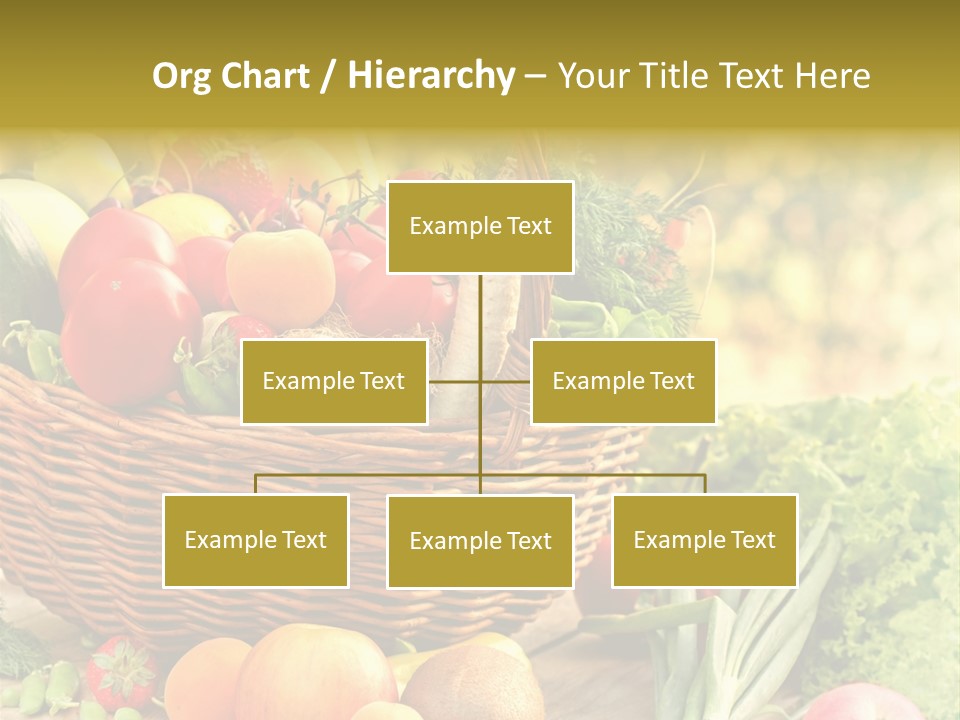 Org Chart / Hierarchy – Your Title Text Here

Example Text

Example Text

Example Text

Example Text

Example Text

Example Text